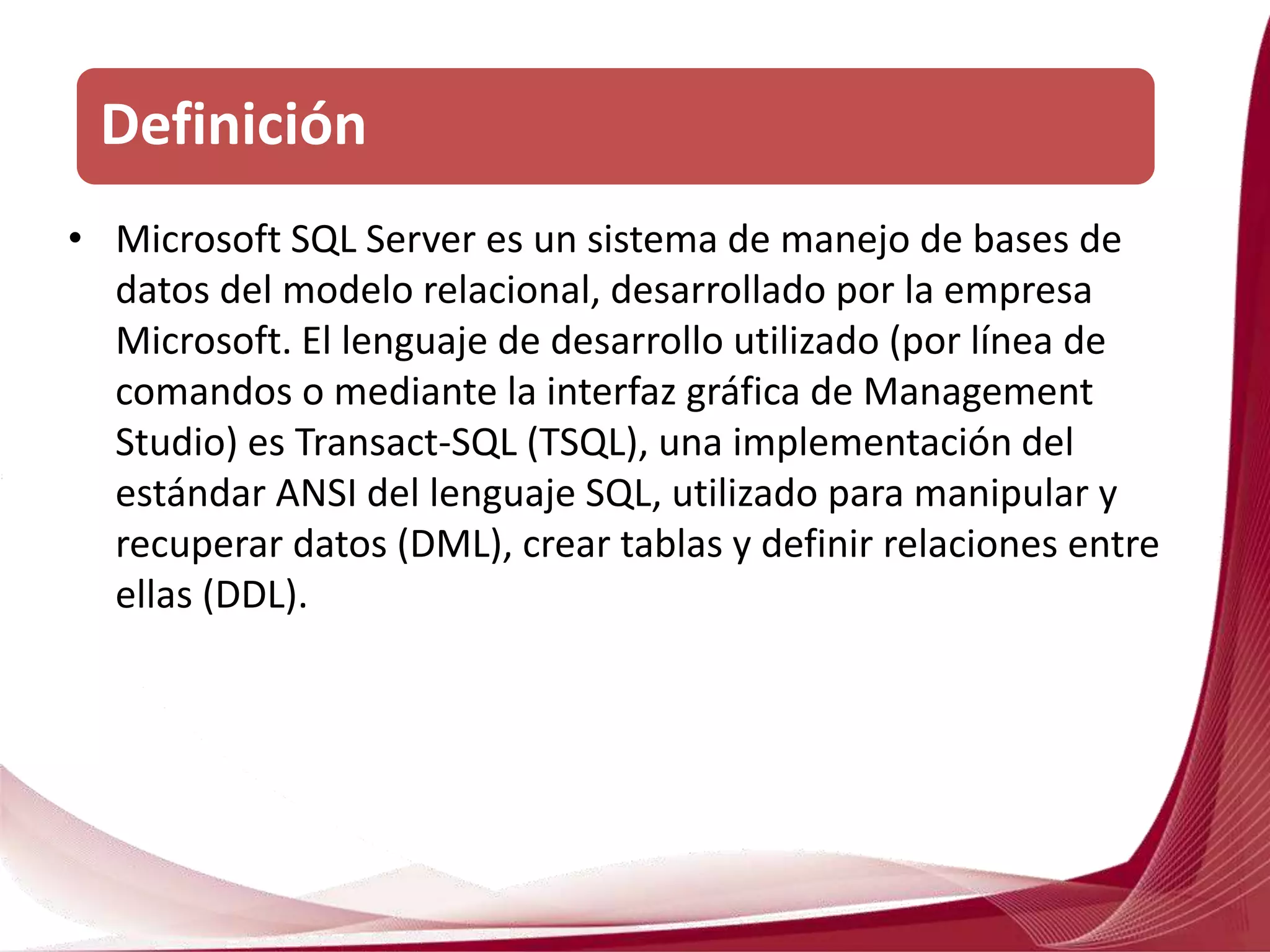 Definición

• Microsoft SQL Server es un sistema de manejo de bases de datos del modelo relacional, desarrollado por la empresa Microsoft. El lenguaje de desarrollo utilizado (por línea de comandos o mediante la interfaz gráfica de Management Studio) es Transact-SQL (TSQL), una implementación del estándar ANSI del lenguaje SQL, utilizado para manipular y recuperar datos (DML), crear tablas y definir relaciones entre ellas (DDL).